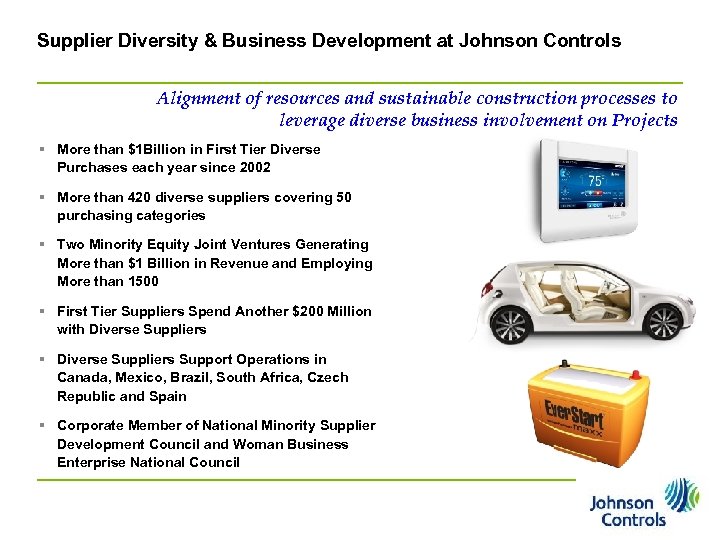 Supplier Diversity & Business Development at Johnson Controls

Alignment of resources and sustainable construction processes to leverage diverse business involvement on Projects

▪ More than \$1Billion in First Tier Diverse Purchases each year since 2002

▪ More than 420 diverse suppliers covering 50 purchasing categories

▪ Two Minority Equity Joint Ventures Generating More than \$1 Billion in Revenue and Employing More than 1500

▪ First Tier Suppliers Spend Another \$200 Million with Diverse Suppliers

▪ Diverse Suppliers Support Operations in Canada, Mexico, Brazil, South Africa, Czech Republic and Spain

▪ Corporate Member of National Minority Supplier Development Council and Woman Business Enterprise National Council

75°

EverStart maxx

Johnson Controls